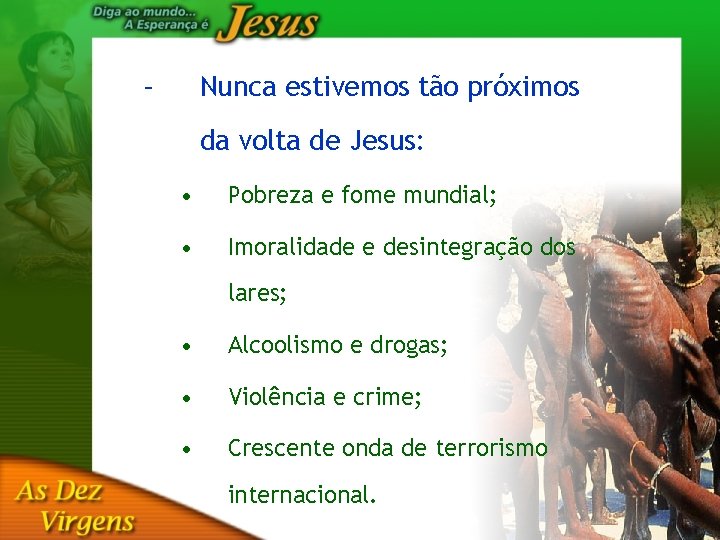 Diga ao mundo...
A Esperança é Jesus

– Nunca estivemos tão próximos da volta de Jesus:

• Pobreza e fome mundial;
• Imoralidade e desintegração dos lares;
• Alcoolismo e drogas;
• Violência e crime;
• Crescente onda de terrorismo internacional.

As Dez Virgens